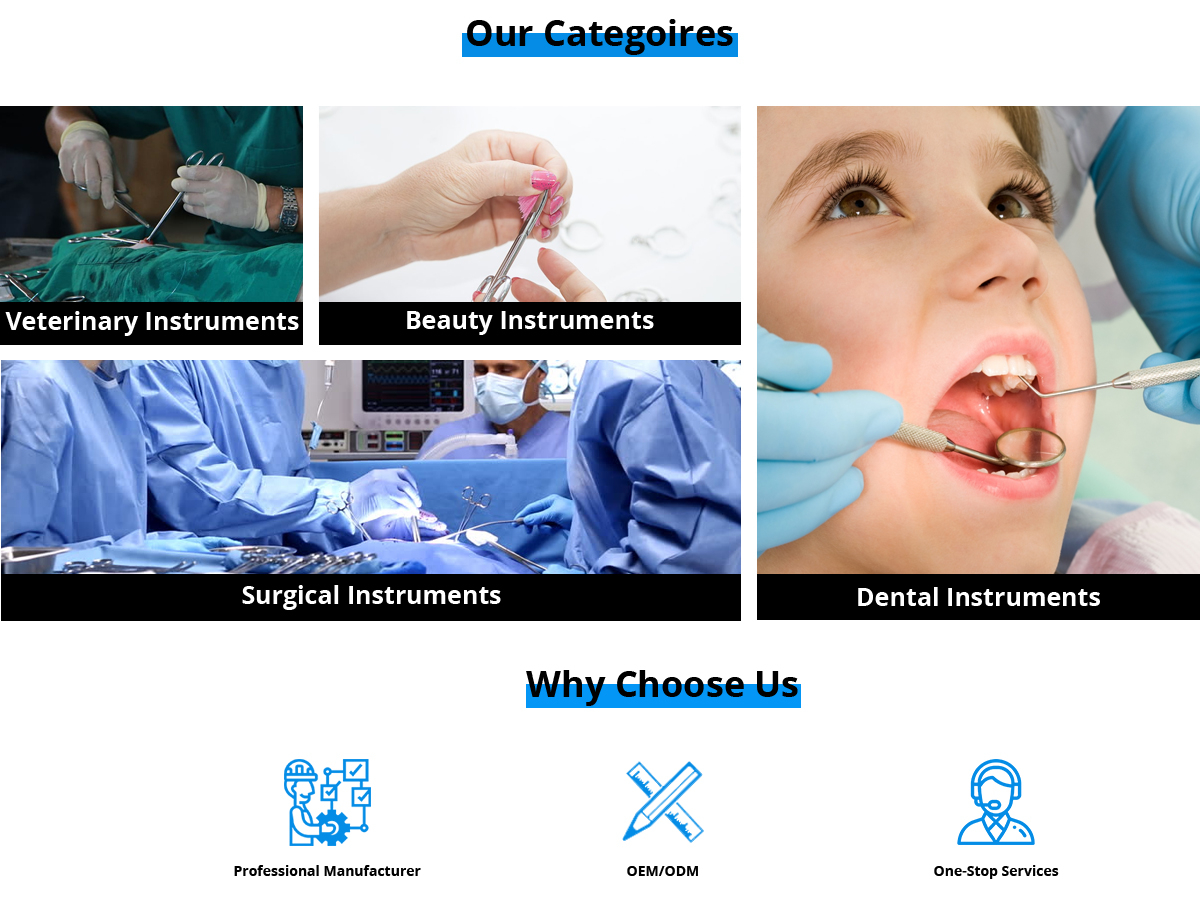 Our Categoires

Veterinary Instruments

Beauty Instruments

Surgical Instruments

Dental Instruments

Why Choose Us

Professional Manufacturer

OEM/ODM

One-Stop Services